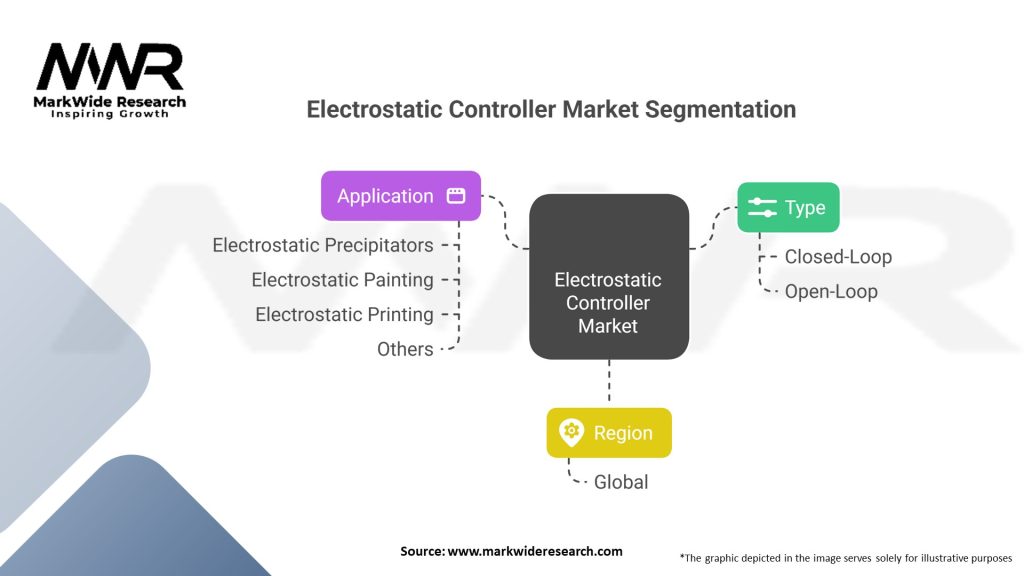 MWR
MarkWide Research
Inspiring Growth

Electrostatic Controller Market Segmentation

Application
Electrostatic Precipitators
Electrostatic Painting
Electrostatic Printing
Others

Electrostatic Controller Market

Type
Closed-Loop
Open-Loop

Region
Global

Source: www.markwideresearch.com

*The graphic depicted in the image serves solely for illustrative purposes